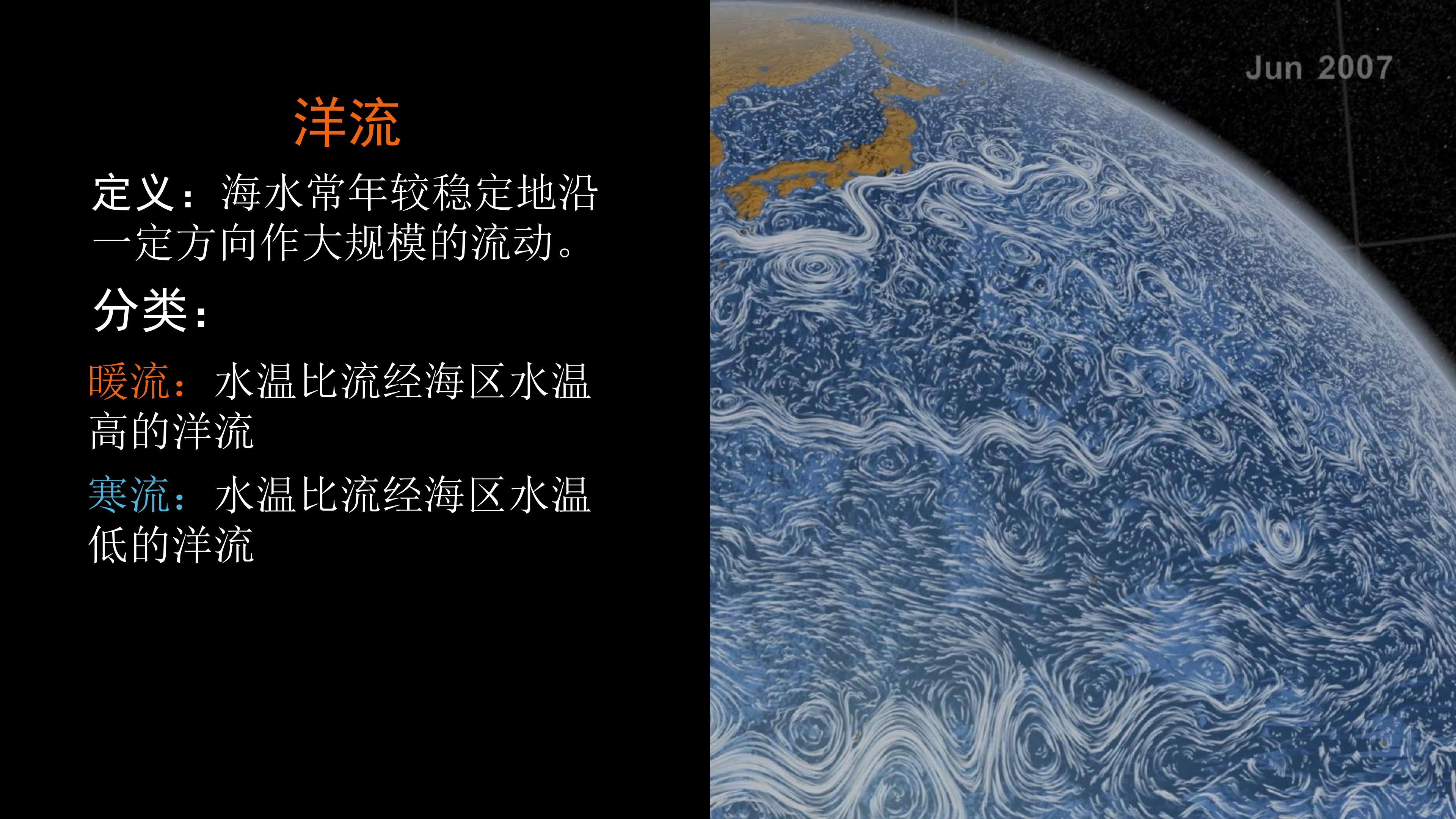 洋流

定义：海水常年较稳定地沿一定方向作大规模的流动。

分类：

暖流：水温比流经海区水温高的洋流

寒流：水温比流经海区水温低的洋流

Jun 2007